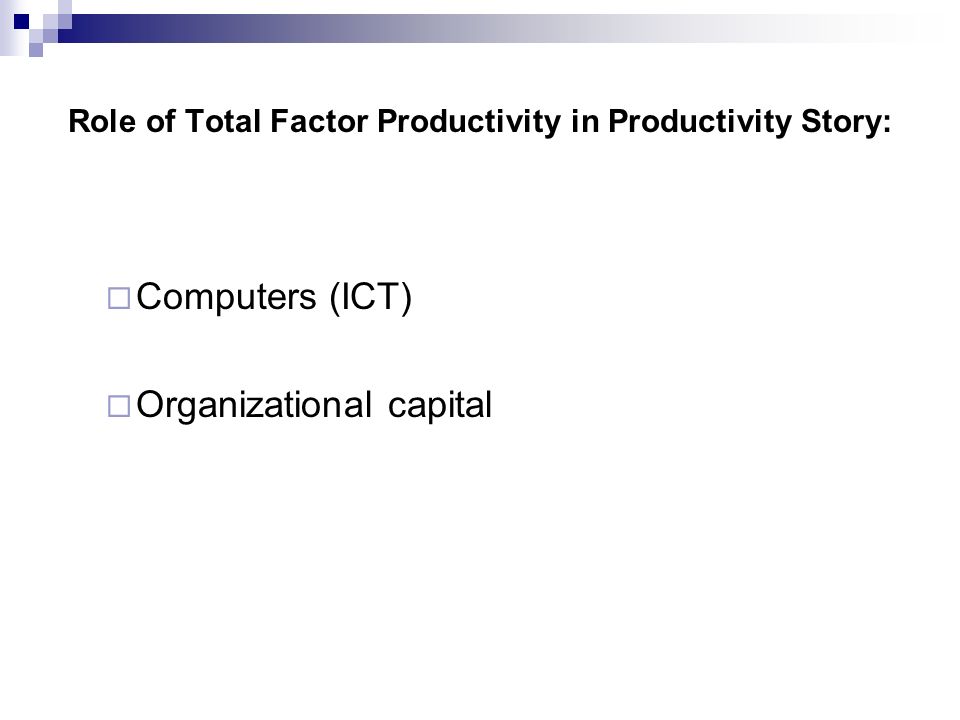 Role of Total Factor Productivity in Productivity Story:

□ Computers (ICT)

□ Organizational capital